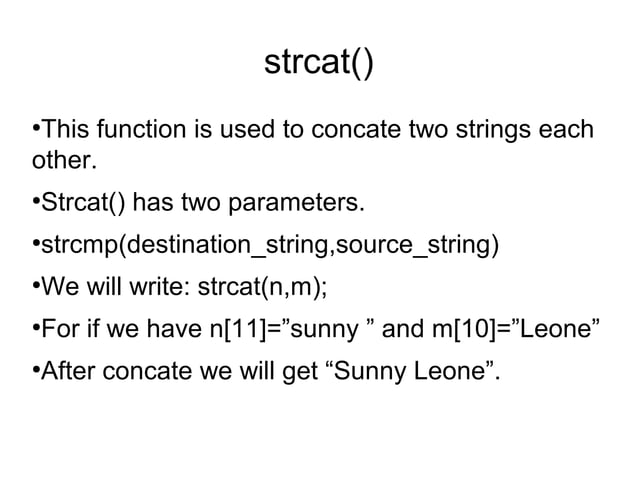 strcat()

•This function is used to concate two strings each other.

•Strcat() has two parameters.

•strcmp(destination_string,source_string)

•We will write: strcat(n,m);

•For if we have n[11]=”sunny ” and m[10]=”Leone”

•After concate we will get “Sunny Leone”.